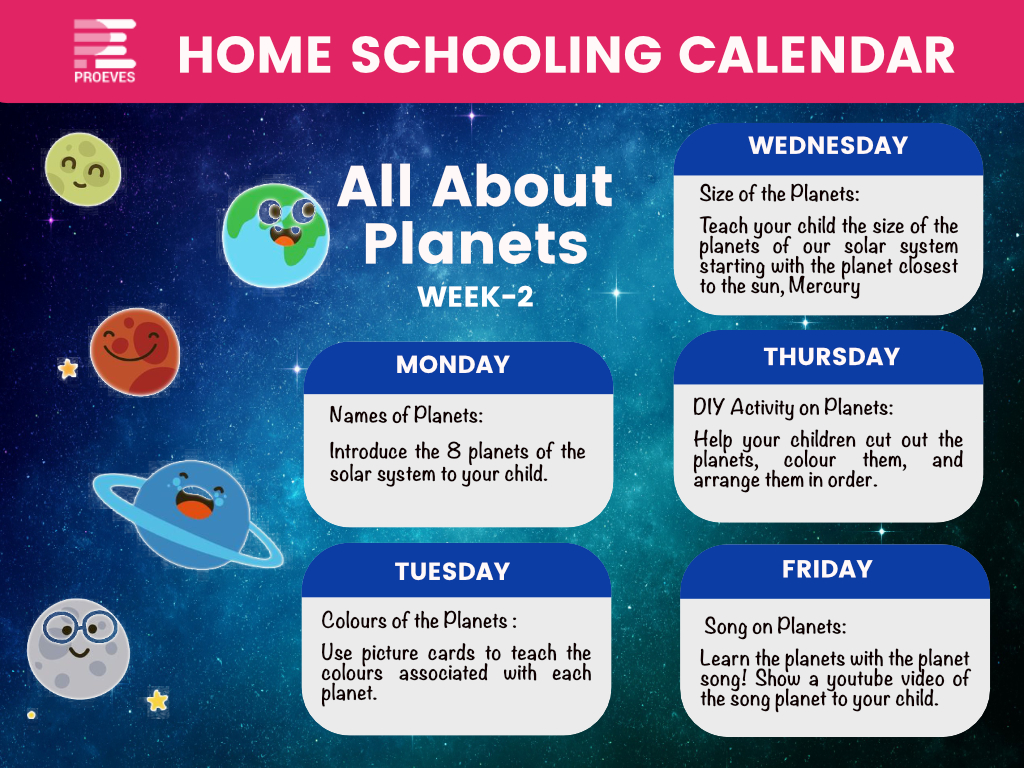 PROEVES

HOME SCHOOLING CALENDAR

All About Planets

WEEK-2

MONDAY

Names of Planets:

Introduce the 8 planets of the solar system to your child.

TUESDAY

Colours of the Planets :

Use picture cards to teach the colours associated with each planet.

WEDNESDAY

Size of the Planets:

Teach your child the size of the planets of our solar system starting with the planet closest to the sun, Mercury

THURSDAY

DIY Activity on Planets:

Help your children cut out the planets, colour them, and arrange them in order.

FRIDAY

Song on Planets:

Learn the planets with the planet song! Show a youtube video of the song planet to your child.